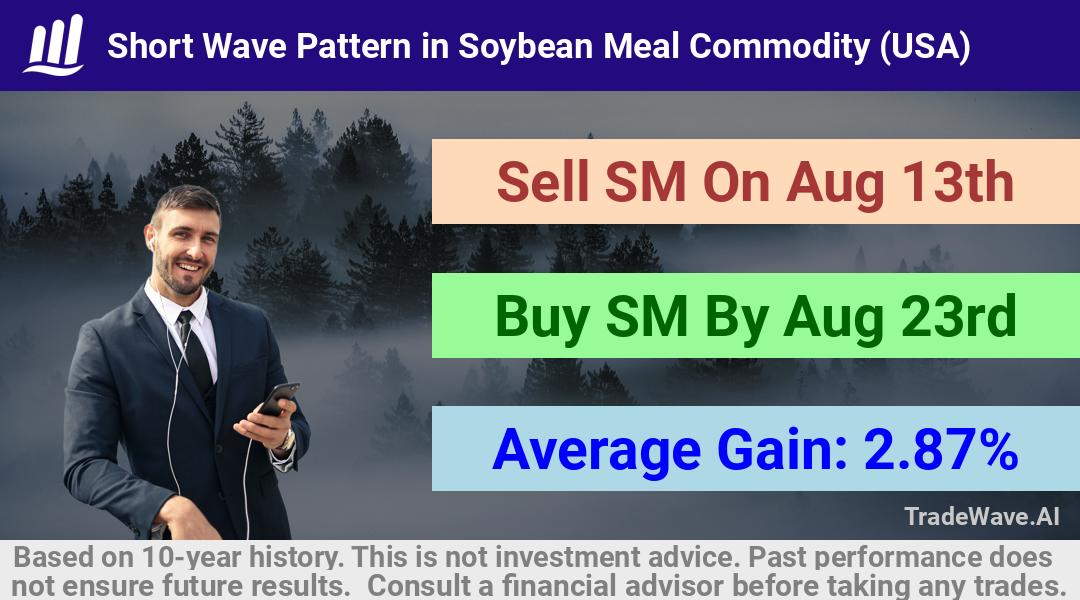 Short Wave Pattern in Soybean Meal Commodity (USA)

Sell SM On Aug 13th

Buy SM By Aug 23rd

Average Gain: 2.87%

TradeWave.AI

Based on 10-year history. This is not investment advice. Past performance does not ensure future results. Consult a financial advisor before taking any trades.